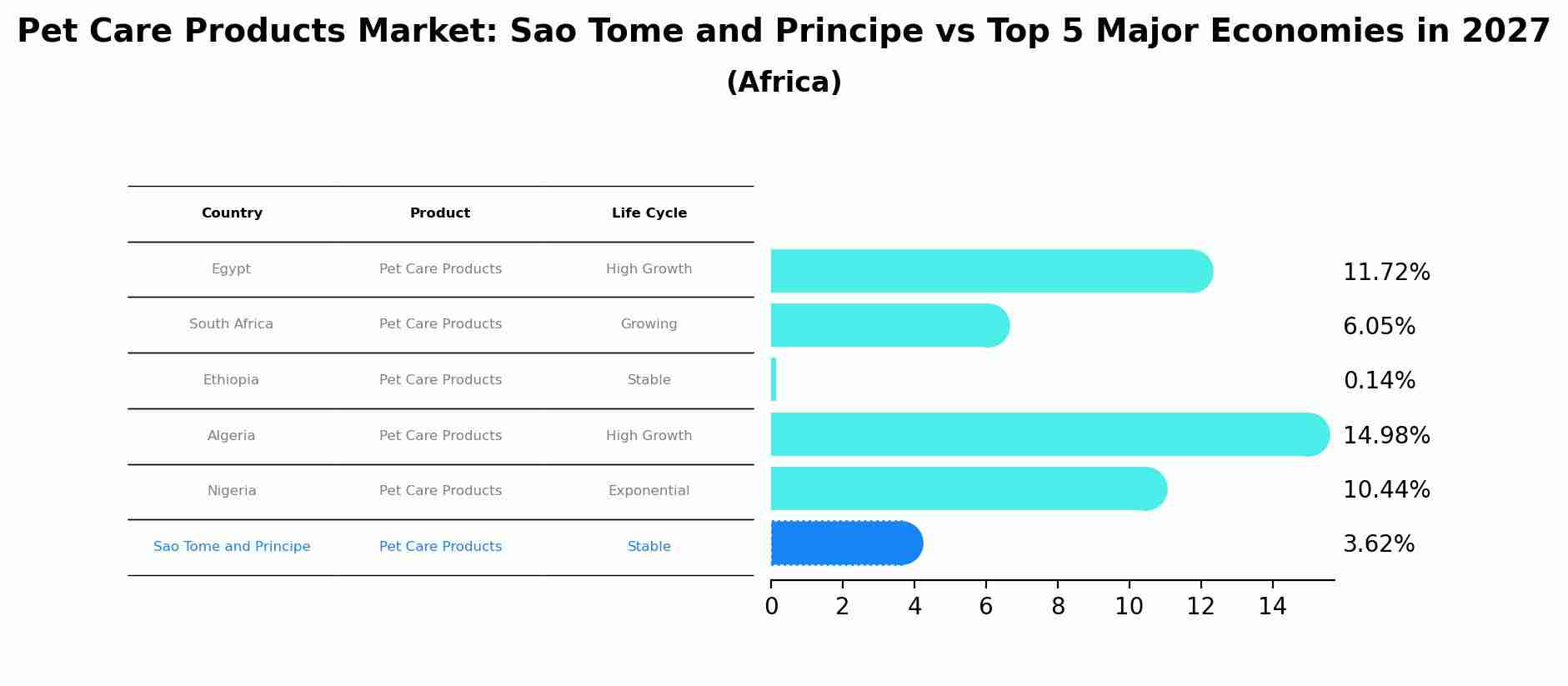 Pet Care Products Market: Sao Tome and Principe vs Top 5 Major Economies in 2027
(Africa)

| Country | Product | Life Cycle |
|---|---|---|
| Egypt | Pet Care Products | High Growth |
| South Africa | Pet Care Products | Growing |
| Ethiopia | Pet Care Products | Stable |
| Algeria | Pet Care Products | High Growth |
| Nigeria | Pet Care Products | Exponential |
| Sao Tome and Principe | Pet Care Products | Stable |

11.72%
6.05%
0.14%
14.98%
10.44%
3.62%

0 2 4 6 8 10 12 14